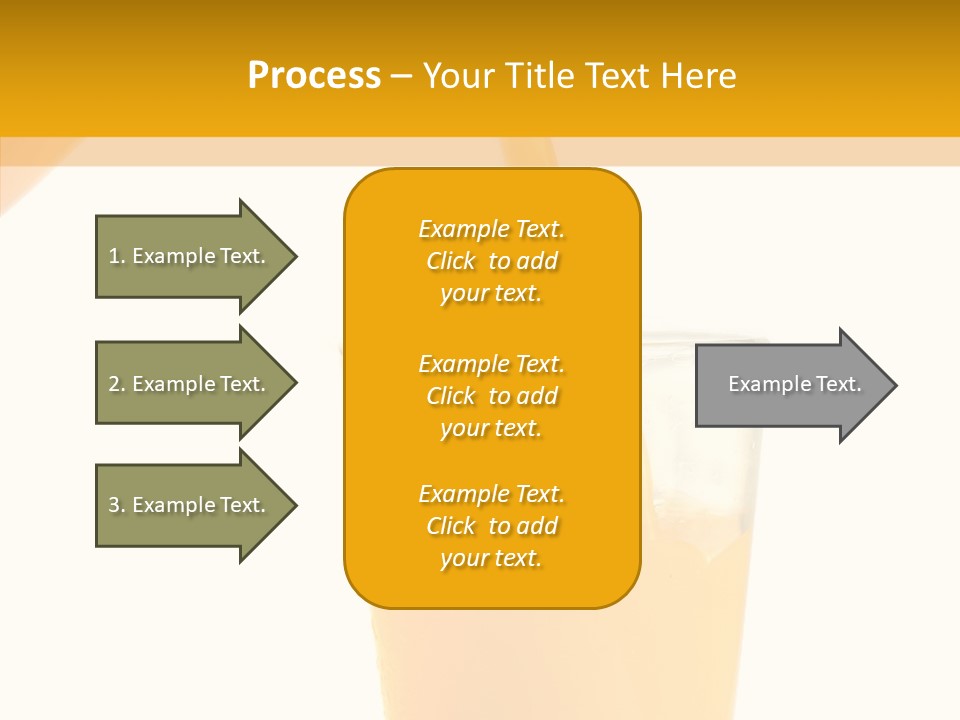 Process – Your Title Text Here

1. Example Text.

2. Example Text.

3. Example Text.

Example Text. Click to add your text.

Example Text. Click to add your text.

Example Text. Click to add your text.

Example Text.